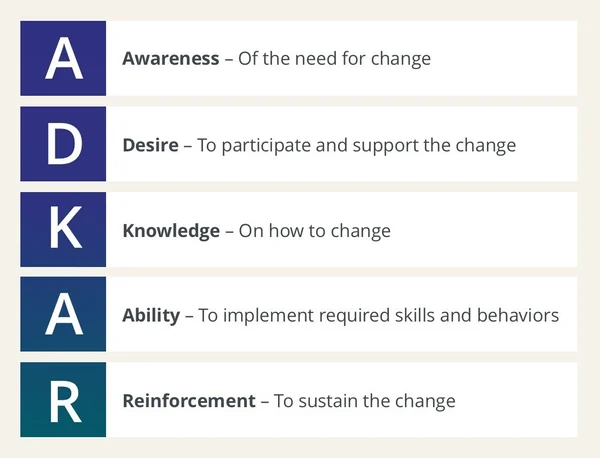 A
Awareness – Of the need for change

D
Desire – To participate and support the change

K
Knowledge – On how to change

A
Ability – To implement required skills and behaviors

R
Reinforcement – To sustain the change